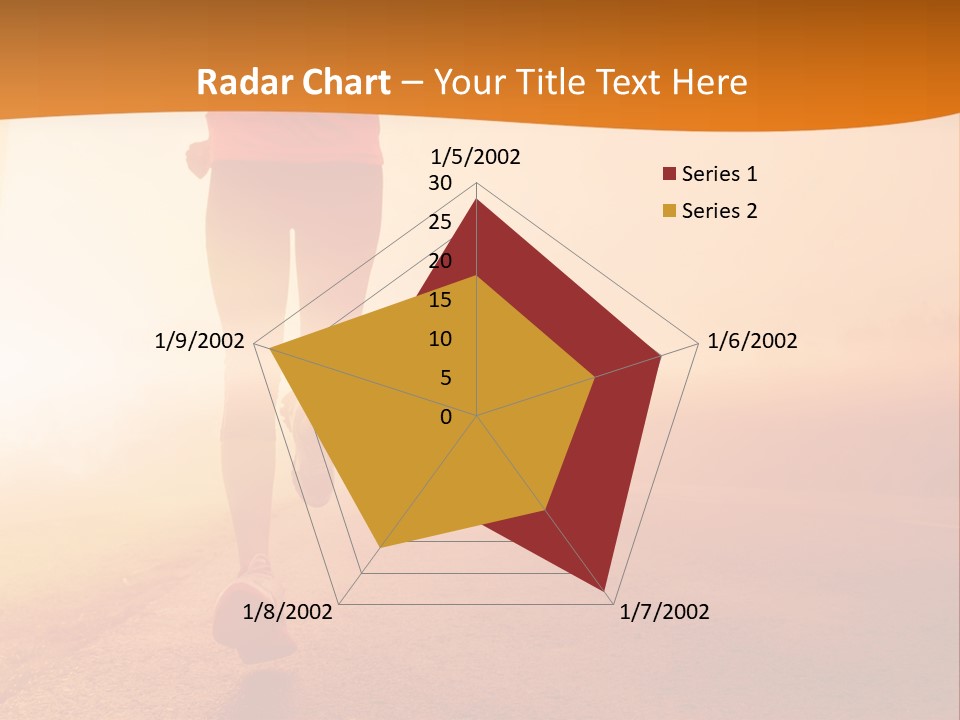 Radar Chart – Your Title Text Here

1/5/2002
30
25
20
15
10
5
0
1/6/2002
1/7/2002
1/8/2002
1/9/2002

Series 1
Series 2